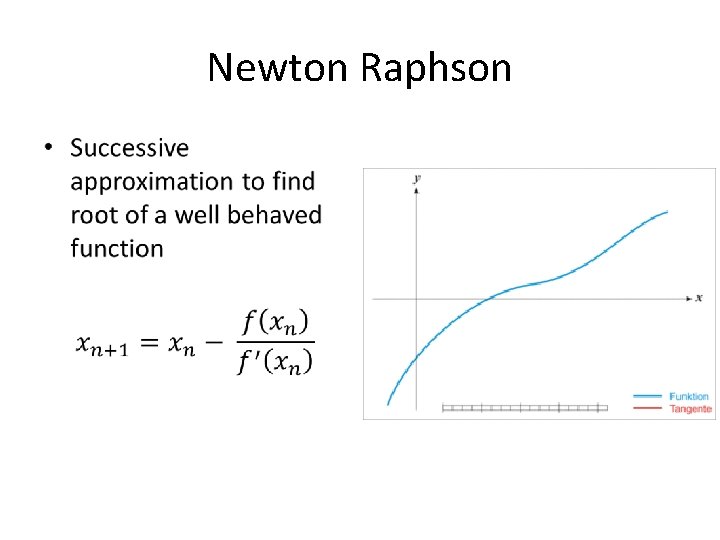 Newton Raphson

• Successive approximation to find root of a well behaved function

$x_{n+1} = x_n - \frac{f(x_n)}{f'(x_n)}$

y

x

Funktion
Tangente